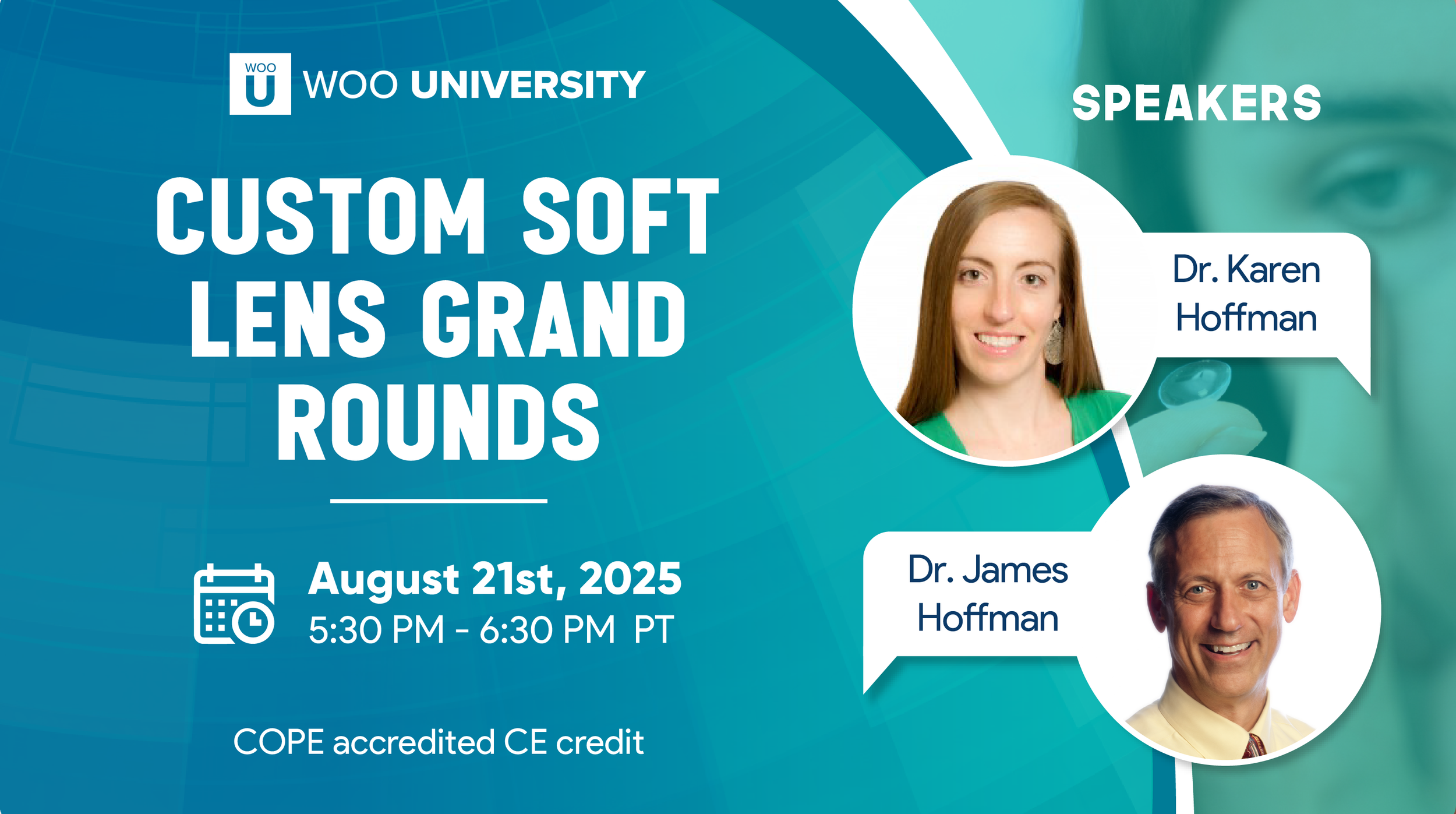 WOO U WOO UNIVERSITY

CUSTOM SOFT LENS GRAND ROUNDS

August 21st, 2025
5:30 PM - 6:30 PM PT

COPE accredited CE credit

SPEAKERS

Dr. Karen Hoffman

Dr. James Hoffman